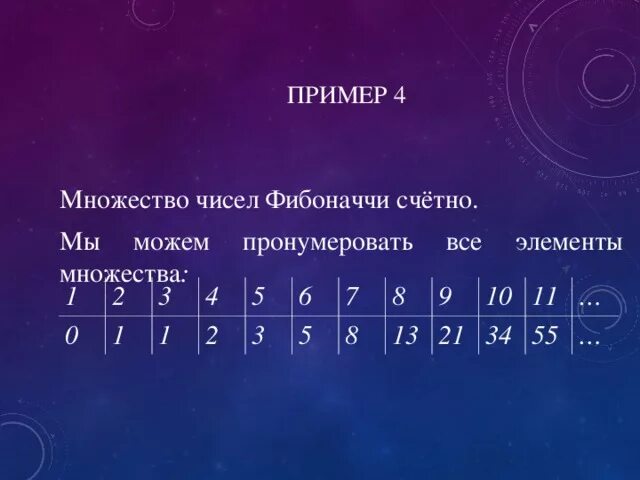 ПРИМЕР 4

Множество чисел Фибоначчи счётно.

Мы можем пронумеровать все элементы множества:

| 1 | 2 | 3 | 4 | 5 | 6 | 7 | 8 | 9 | 10 | 11 | … |
|---|---|---|---|---|---|---|---|---|---|---|---|
| 0 | 1 | 1 | 2 | 3 | 5 | 8 | 13 | 21 | 34 | 55 | … |